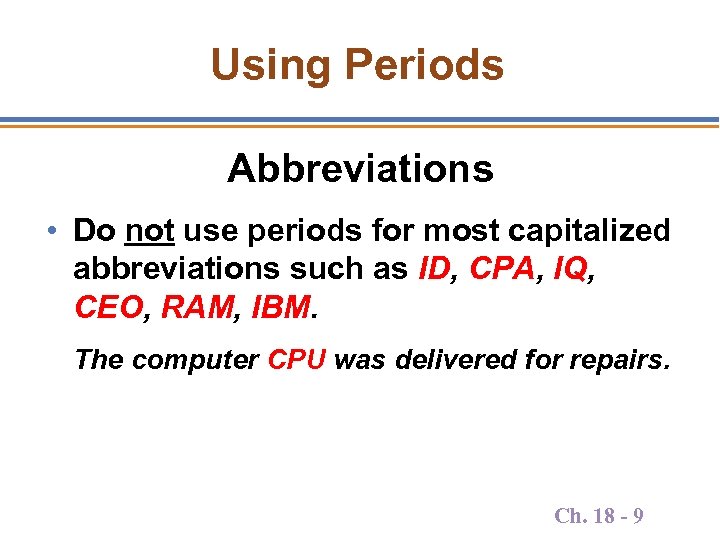 Using Periods

Abbreviations

• Do not use periods for most capitalized abbreviations such as ID, CPA, IQ, CEO, RAM, IBM.

The computer CPU was delivered for repairs.

Ch. 18 - 9